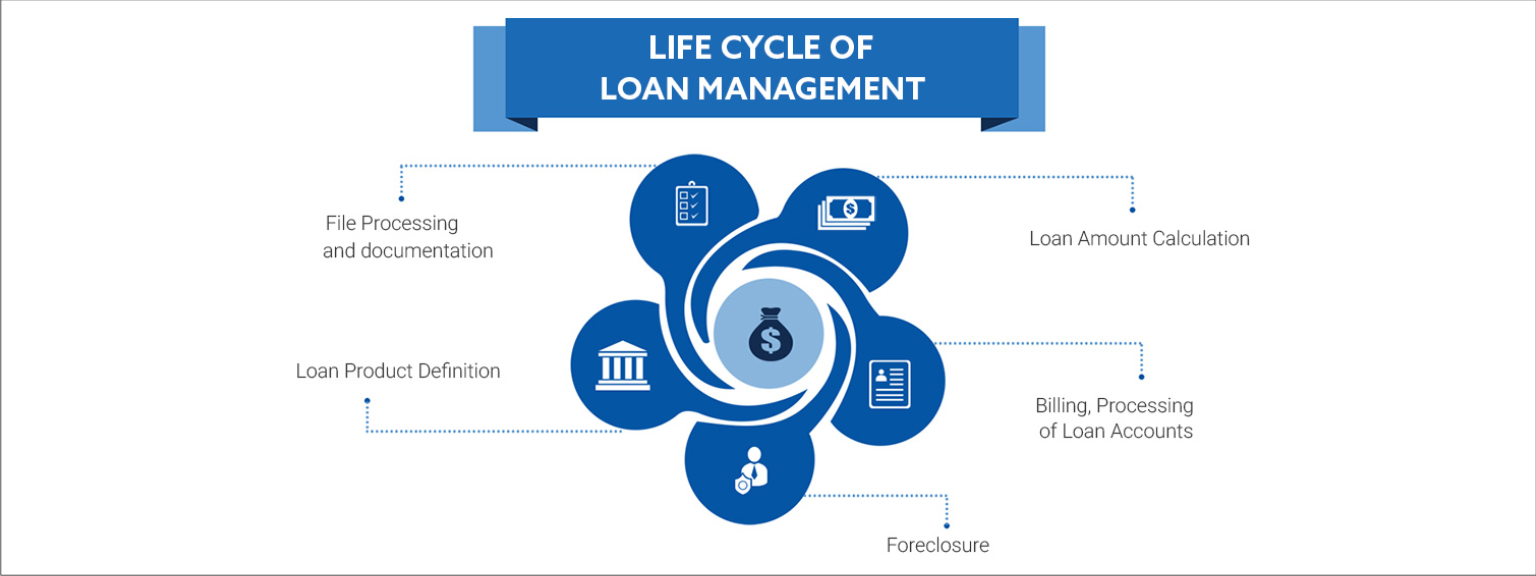 LIFE CYCLE OF
LOAN MANAGEMENT

File Processing and documentation

Loan Amount Calculation

Loan Product Definition

Billing, Processing of Loan Accounts

Foreclosure